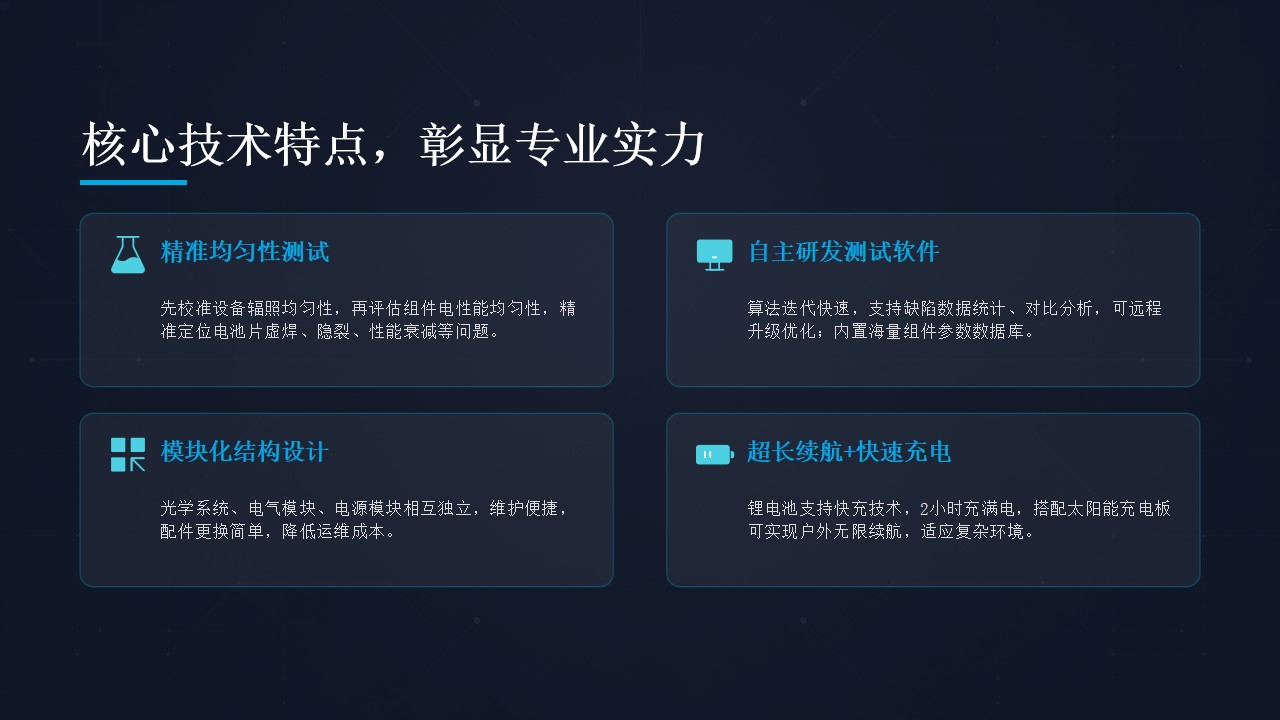 核心技术特点，彰显专业实力

精准均匀性测试

先校准设备辐照均匀性，再评估组件电性能均匀性，精准定位电池片虚焊、隐裂、性能衰减等问题。

自主研发测试软件

算法迭代快速，支持缺陷数据统计、对比分析，可远程升级优化；内置海量组件参数数据库。

模块化结构设计

光学系统、电气模块、电源模块相互独立，维护便捷，配件更换简单，降低运维成本。

超长续航+快速充电

锂电池支持快充技术，2小时充满电，搭配太阳能充电板可实现户外无限续航，适应复杂环境。